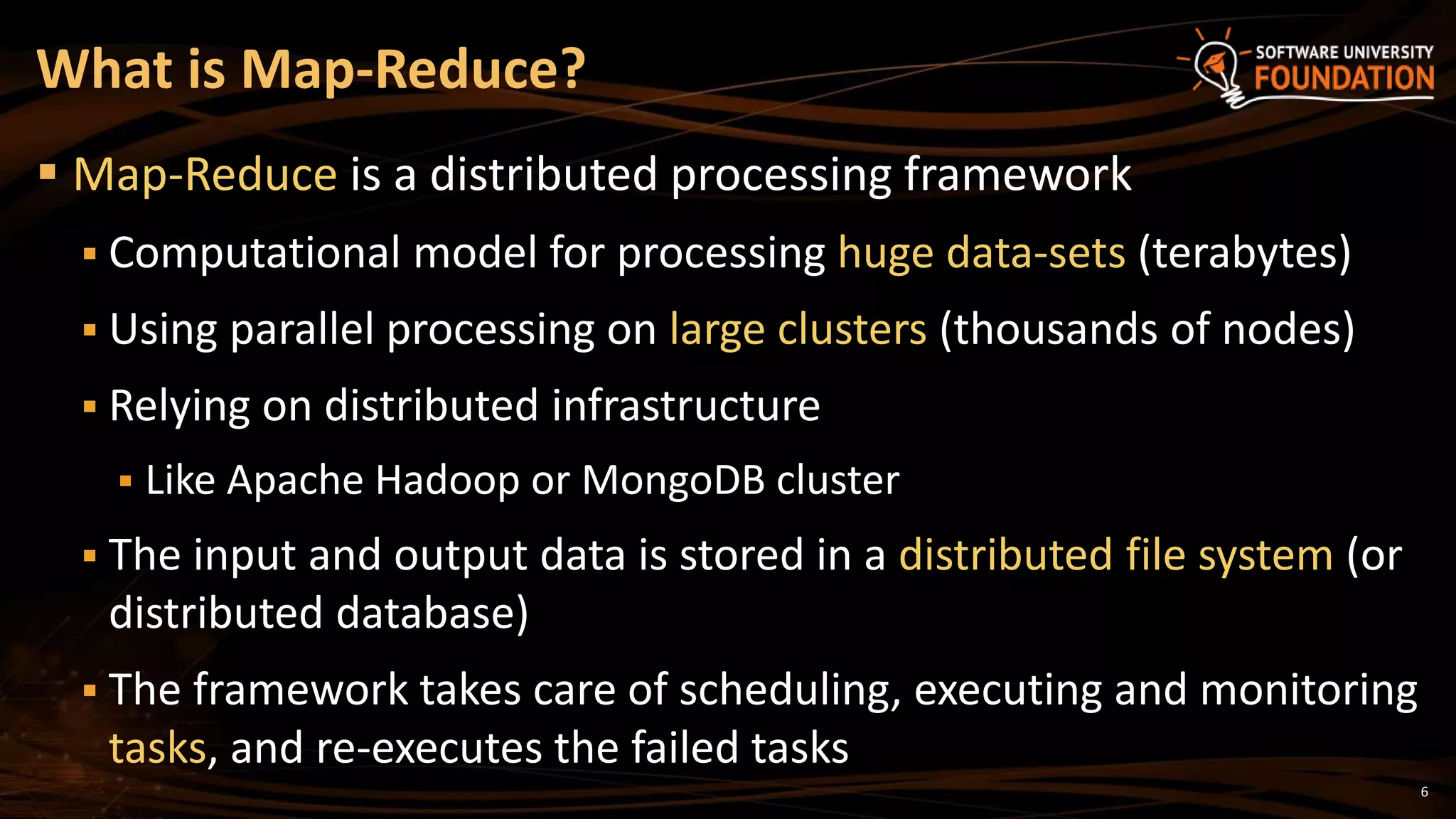 What is Map-Reduce?

SOFTWARE UNIVERSITY FOUNDATION

▪ Map-Reduce is a distributed processing framework

▪ Computational model for processing huge data-sets (terabytes)

▪ Using parallel processing on large clusters (thousands of nodes)

▪ Relying on distributed infrastructure

▪ Like Apache Hadoop or MongoDB cluster

▪ The input and output data is stored in a distributed file system (or distributed database)

▪ The framework takes care of scheduling, executing and monitoring tasks, and re-executes the failed tasks

6